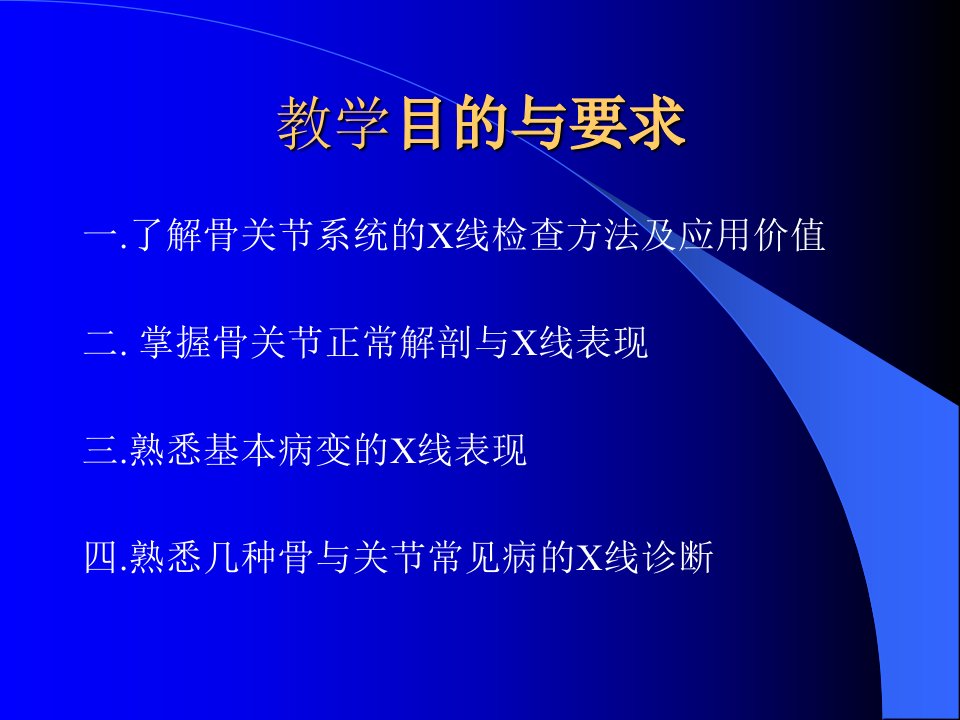 教学目的与要求

一.了解骨关节系统的X线检查方法及应用价值

二. 掌握骨关节正常解剖与X线表现

三.熟悉基本病变的X线表现

四.熟悉几种骨与关节常见病的X线诊断